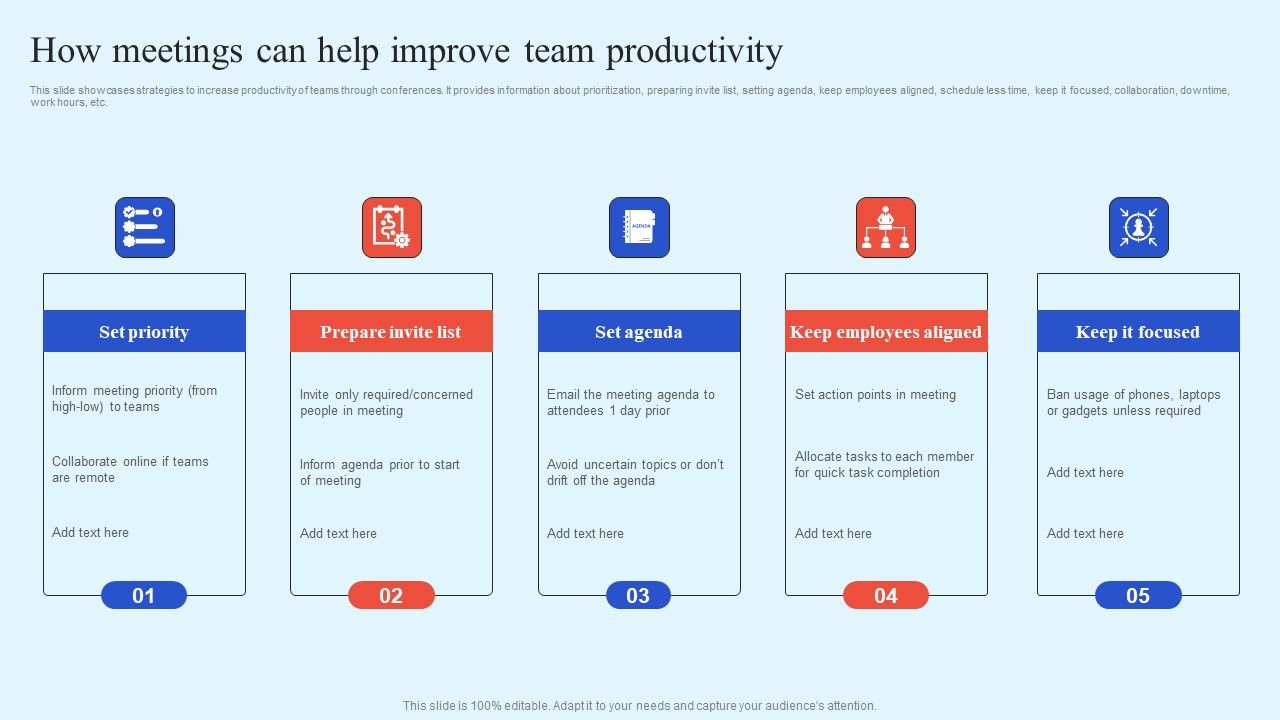 How meetings can help improve team productivity

This slide showcases strategies to increase productivity of teams through conferences. It provides information about prioritization, preparing invite list, setting agenda, keep employees aligned, schedule less time, keep it focused, collaboration, downtime, work hours, etc.

AGENDA

Set priority

Inform meeting priority (from high-low) to teams

Collaborate online if teams are remote

Add text here

01

Prepare invite list

Invite only required/concerned people in meeting

Inform agenda prior to start of meeting

Add text here

02

Set agenda

Email the meeting agenda to attendees 1 day prior

Avoid uncertain topics or don't drift off the agenda

Add text here

03

Keep employees aligned

Set action points in meeting

Allocate tasks to each member for quick task completion

Add text here

04

Keep it focused

Ban usage of phones, laptops or gadgets unless required

Add text here

Add text here

05

This slide is 100% editable. Adapt it to your needs and capture your audience's attention.